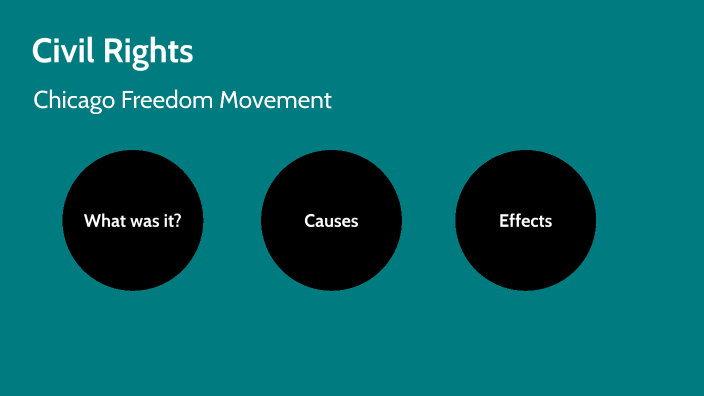 Civil Rights

Chicago Freedom Movement

What was it?

Causes

Effects